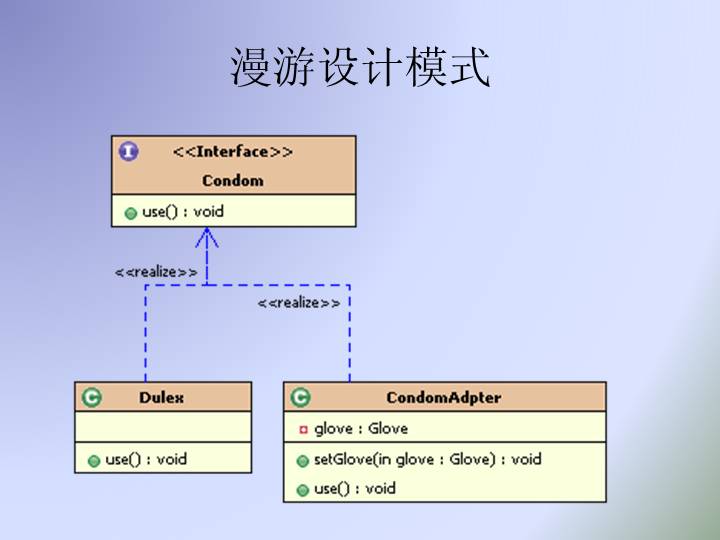 漫游设计模式

I <<Interface>>
Condom

use() : void

<<realize>>

<<realize>>

C Dulex

use() : void

C CondomAdpter

glove : Glove

setGlove(in glove : Glove) : void

use() : void